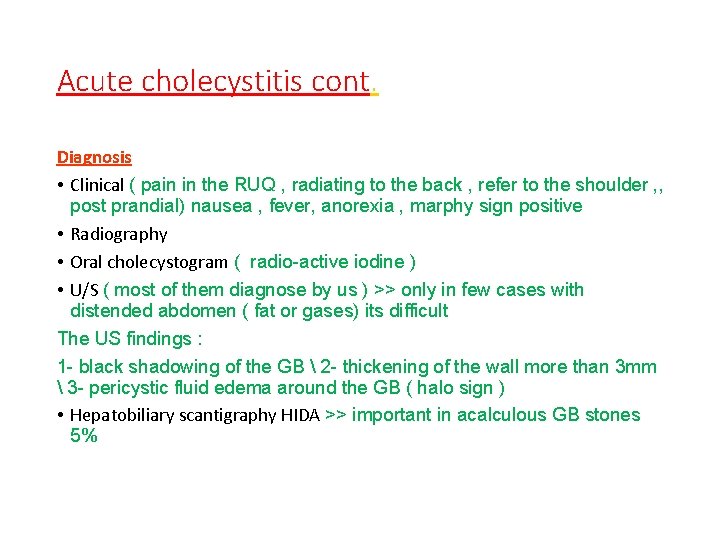 Acute cholecystitis cont.

Diagnosis

• Clinical ( pain in the RUQ , radiating to the back , refer to the shoulder ,, post prandial) nausea , fever, anorexia , marphy sign positive

• Radiography

• Oral cholecystogram ( radio-active iodine )

• U/S ( most of them diagnose by us ) >> only in few cases with distended abdomen ( fat or gases) its difficult

The US findings :

1- black shadowing of the GB \ 2- thickening of the wall more than 3mm \ 3- pericystic fluid edema around the GB ( halo sign )

• Hepatobiliary scantigraphy HIDA >> important in acalculous GB stones 5%